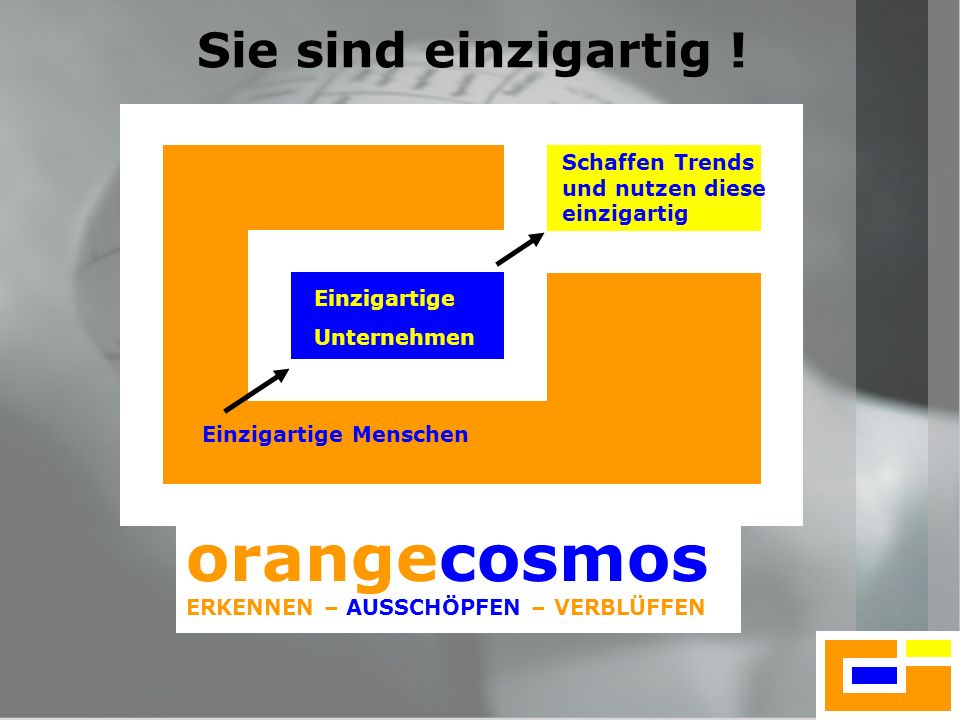 Sie sind einzigartig !

Schaffen Trends und nutzen diese einzigartig

Einzigartige Unternehmen

Einzigartige Menschen

orangecosmos
ERKENNEN – AUSSCHÖPFEN – VERBLÜFFEN